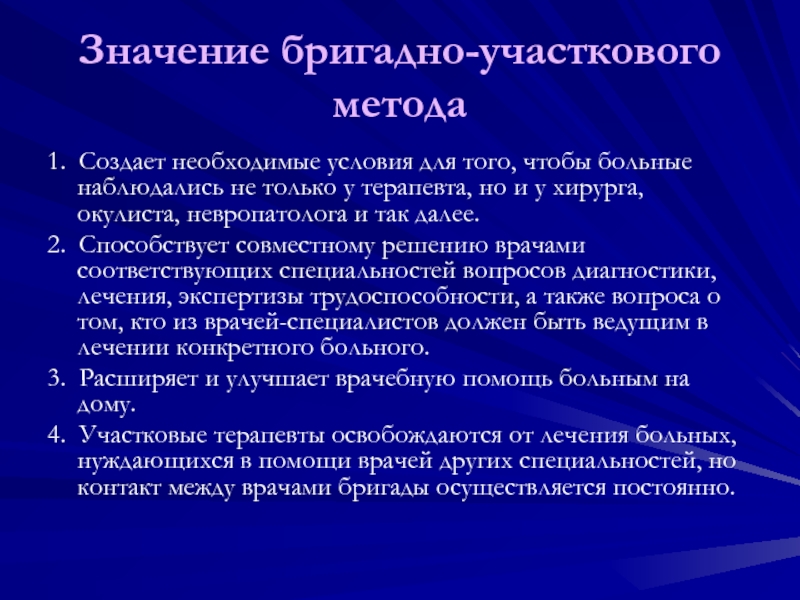 Значение бригадно-участкового метода

1. Создает необходимые условия для того, чтобы больные наблюдались не только у терапевта, но и у хирурга, окулиста, невропатолога и так далее.

2. Способствует совместному решению врачами соответствующих специальностей вопросов диагностики, лечения, экспертизы трудоспособности, а также вопроса о том, кто из врачей-специалистов должен быть ведущим в лечении конкретного больного.

3. Расширяет и улучшает врачебную помощь больным на дому.

4. Участковые терапевты освобождаются от лечения больных, нуждающихся в помощи врачей других специальностей, но контакт между врачами бригады осуществляется постоянно.